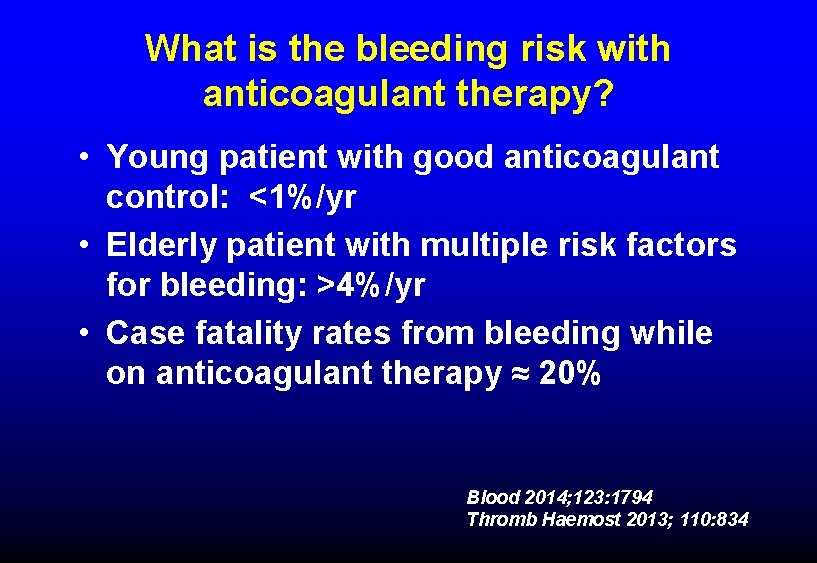 What is the bleeding risk with anticoagulant therapy?

• Young patient with good anticoagulant control: <1%/yr
• Elderly patient with multiple risk factors for bleeding: >4%/yr
• Case fatality rates from bleeding while on anticoagulant therapy ≈ 20%

Blood 2014;123:1794
Thromb Haemost 2013; 110:834